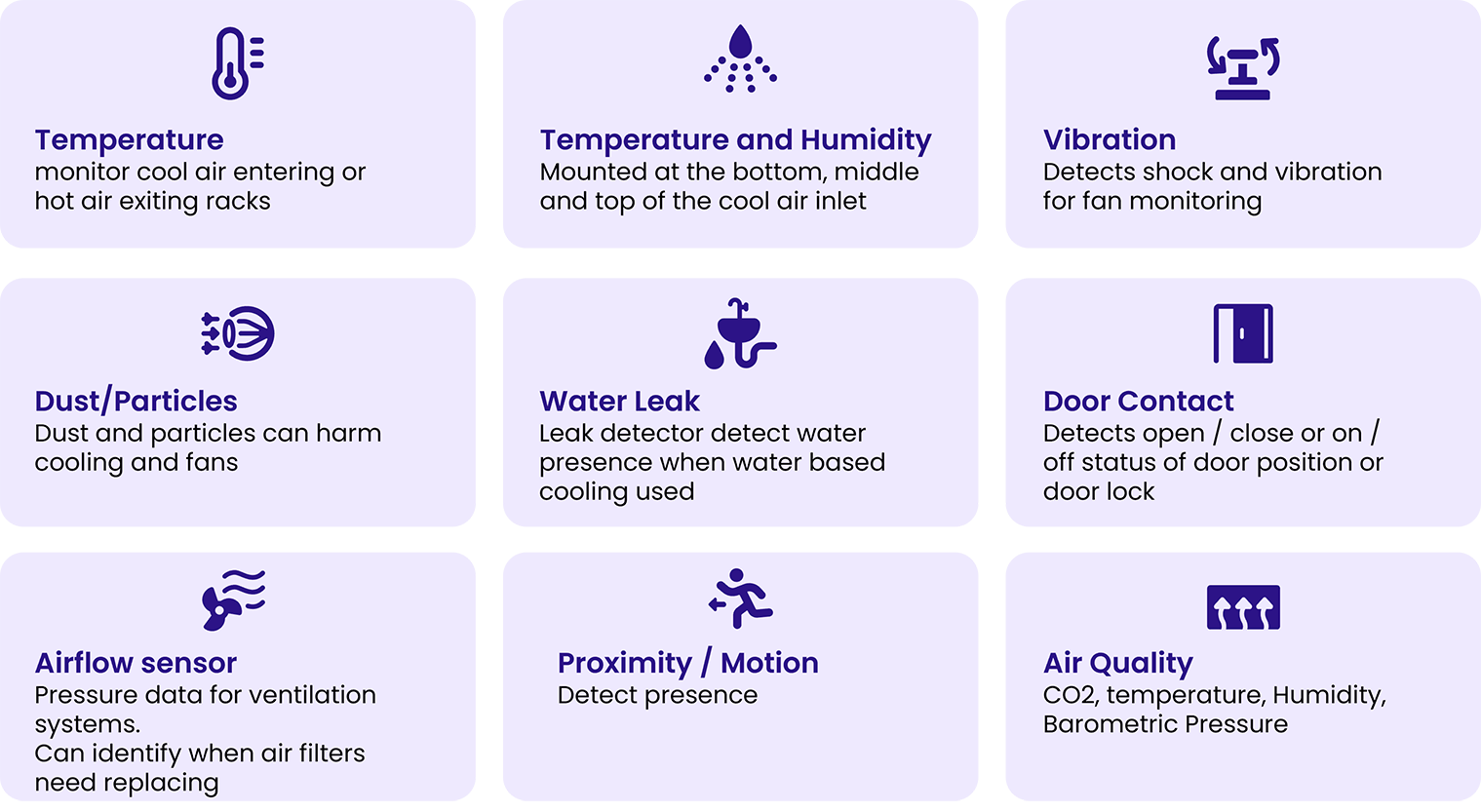 Temperature
monitor cool air entering or hot air exiting racks

Temperature and Humidity
Mounted at the bottom, middle and top of the cool air inlet

Vibration
Detects shock and vibration for fan monitoring

Dust/Particles
Dust and particles can harm cooling and fans

Water Leak
Leak detector detect water presence when water based cooling used

Door Contact
Detects open / close or on / off status of door position or door lock

Airflow sensor
Pressure data for ventilation systems.
Can identify when air filters need replacing

Proximity / Motion
Detect presence

Air Quality
CO2, temperature, Humidity, Barometric Pressure